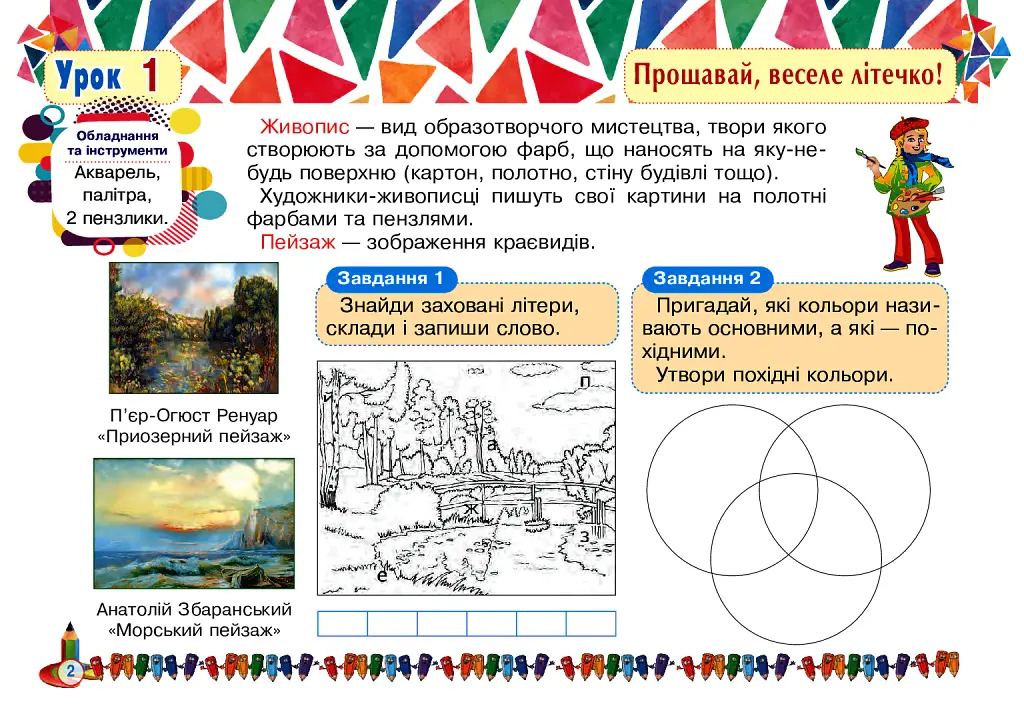 Урок 1

Прощавай, веселе літечко!

Обладнання та інструменти
Акварель, палітра, 2 пензлики.

Живопис — вид образотворчого мистецтва, твори якого створюють за допомогою фарб, що наносять на яку-небудь поверхню (картон, полотно, стіну будівлі тощо).

Художники-живописці пишуть свої картини на полотні фарбами та пензлями.

Пейзаж — зображення краєвидів.

П'єр-Огюст Ренуар
«Приозерний пейзаж»

Анатолій Збаранський
«Морський пейзаж»

Завдання 1
Знайди заховані літери, склади і запиши слово.

п
а
ж
з
е

Завдання 2
Пригадай, які кольори називають основними, а які — похідними.
Утвори похідні кольори.

2